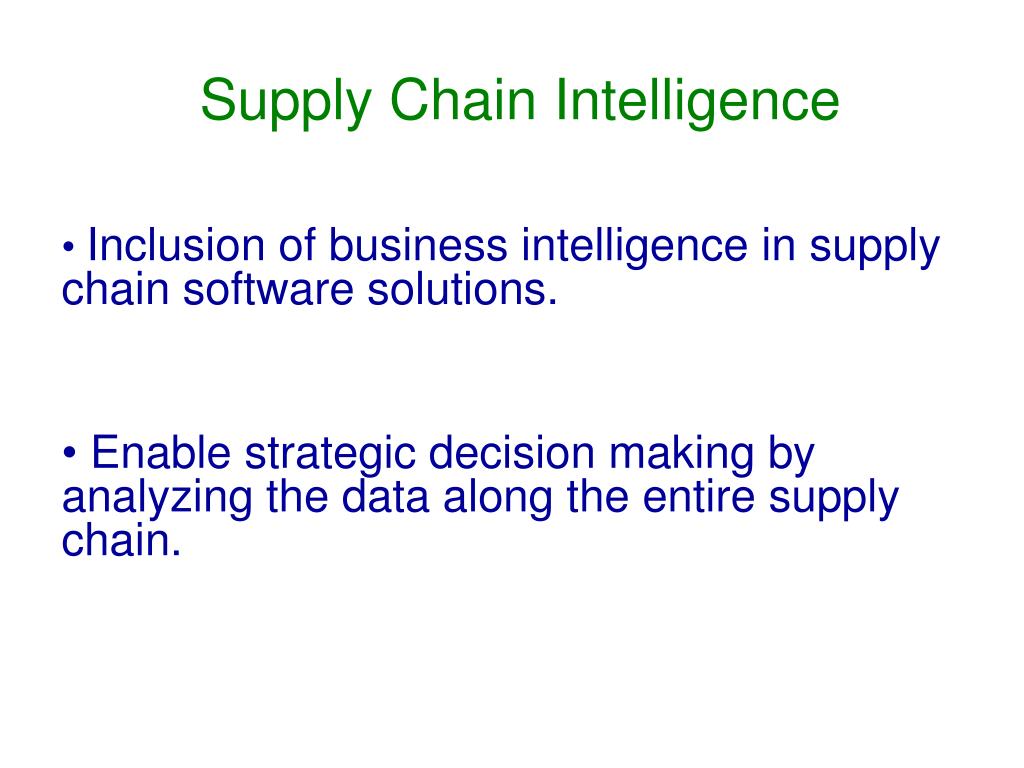 Supply Chain Intelligence

• Inclusion of business intelligence in supply chain software solutions.

• Enable strategic decision making by analyzing the data along the entire supply chain.